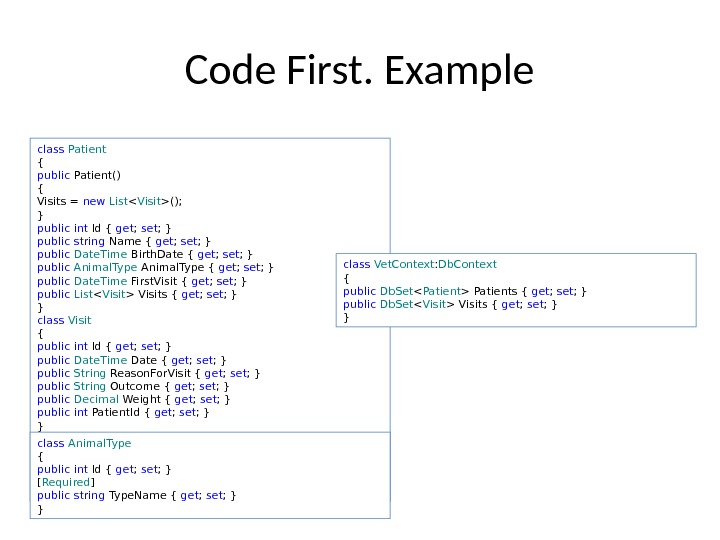 Code First. Example

class Patient
{
public Patient()
{
Visits = new List<Visit>();
}
public int Id { get; set; }
public string Name { get; set; }
public DateTime BirthDate { get; set; }
public AnimalType AnimalType { get; set; }
public DateTime FirstVisit { get; set; }
public List<Visit> Visits { get; set; }
}
class Visit
{
public int Id { get; set; }
public DateTime Date { get; set; }
public String ReasonForVisit { get; set; }
public String Outcome { get; set; }
public Decimal Weight { get; set; }
public int PatientId { get; set; }
}

class AnimalType
{
public int Id { get; set; }
[Required]
public string TypeName { get; set; }
}

class VetContext:DbContext
{
public DbSet<Patient> Patients { get; set; }
public DbSet<Visit> Visits { get; set; }
}